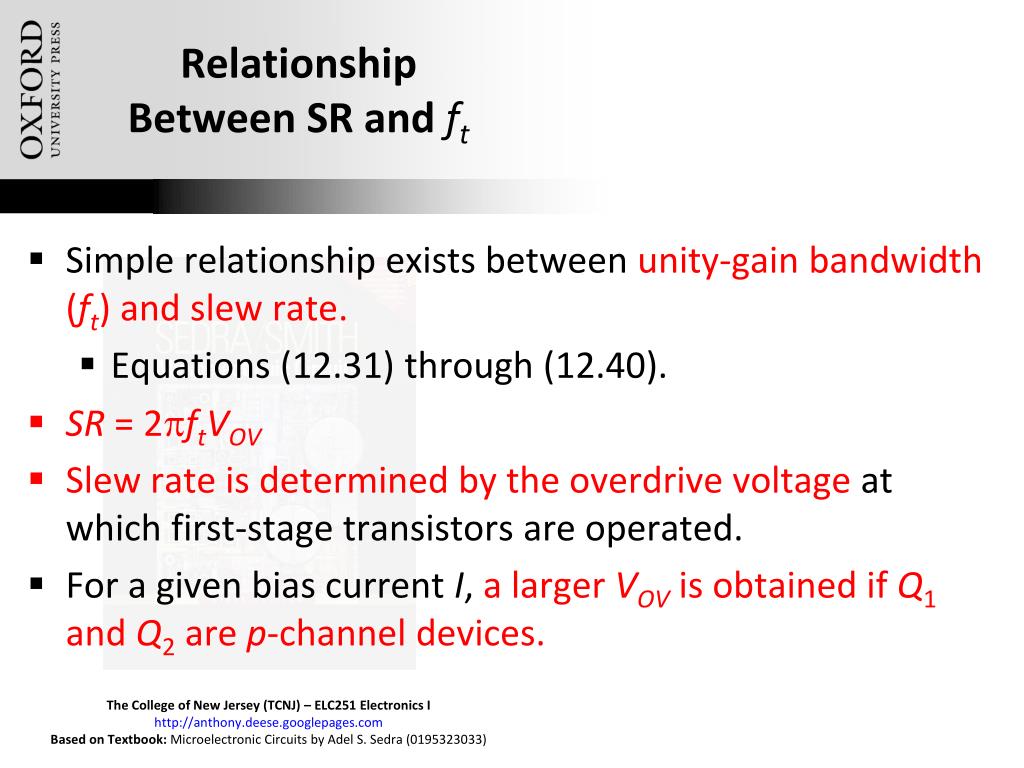 OXFORD
UNIVERSITY PRESS

Relationship
Between SR and $f_t$

▪ Simple relationship exists between unity-gain bandwidth ($f_t$) and slew rate.
▪ Equations (12.31) through (12.40).
▪ $SR = 2\pi f_t V_{OV}$
▪ Slew rate is determined by the overdrive voltage at which first-stage transistors are operated.
▪ For a given bias current $I$, a larger $V_{OV}$ is obtained if $Q_1$ and $Q_2$ are $p$-channel devices.

SEDRA/SMITH

The College of New Jersey (TCNJ) – ELC251 Electronics I
http://anthony.deese.googlepages.com
Based on Textbook: Microelectronic Circuits by Adel S. Sedra (0195323033)